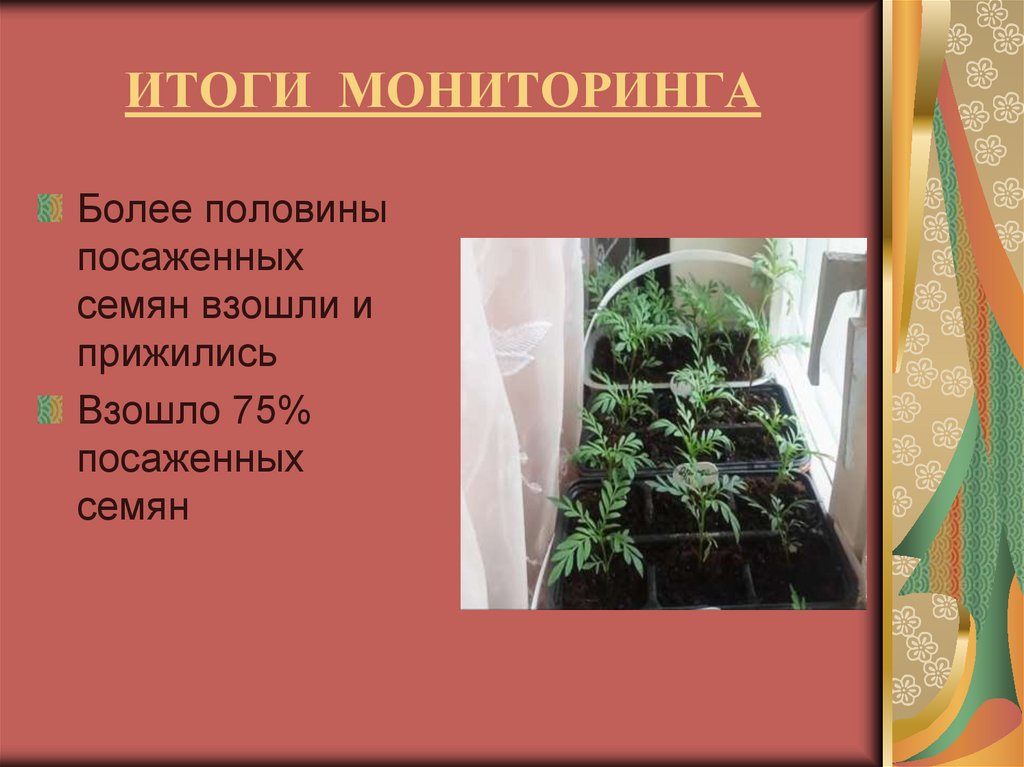 ИТОГИ МОНИТОРИНГА

Более половины посаженных семян взошли и прижились

Взошло 75% посаженных семян